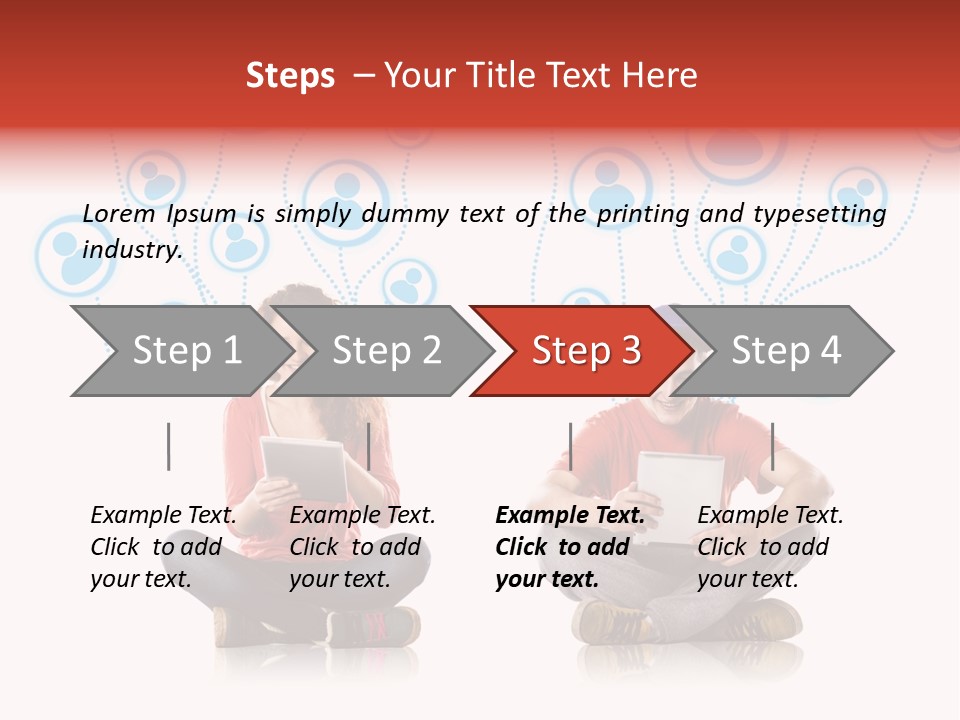 Steps – Your Title Text Here

Lorem Ipsum is simply dummy text of the printing and typesetting industry.

Step 1

Step 2

Step 3

Step 4

Example Text. Click to add your text.

Example Text. Click to add your text.

Example Text. Click to add your text.

Example Text. Click to add your text.